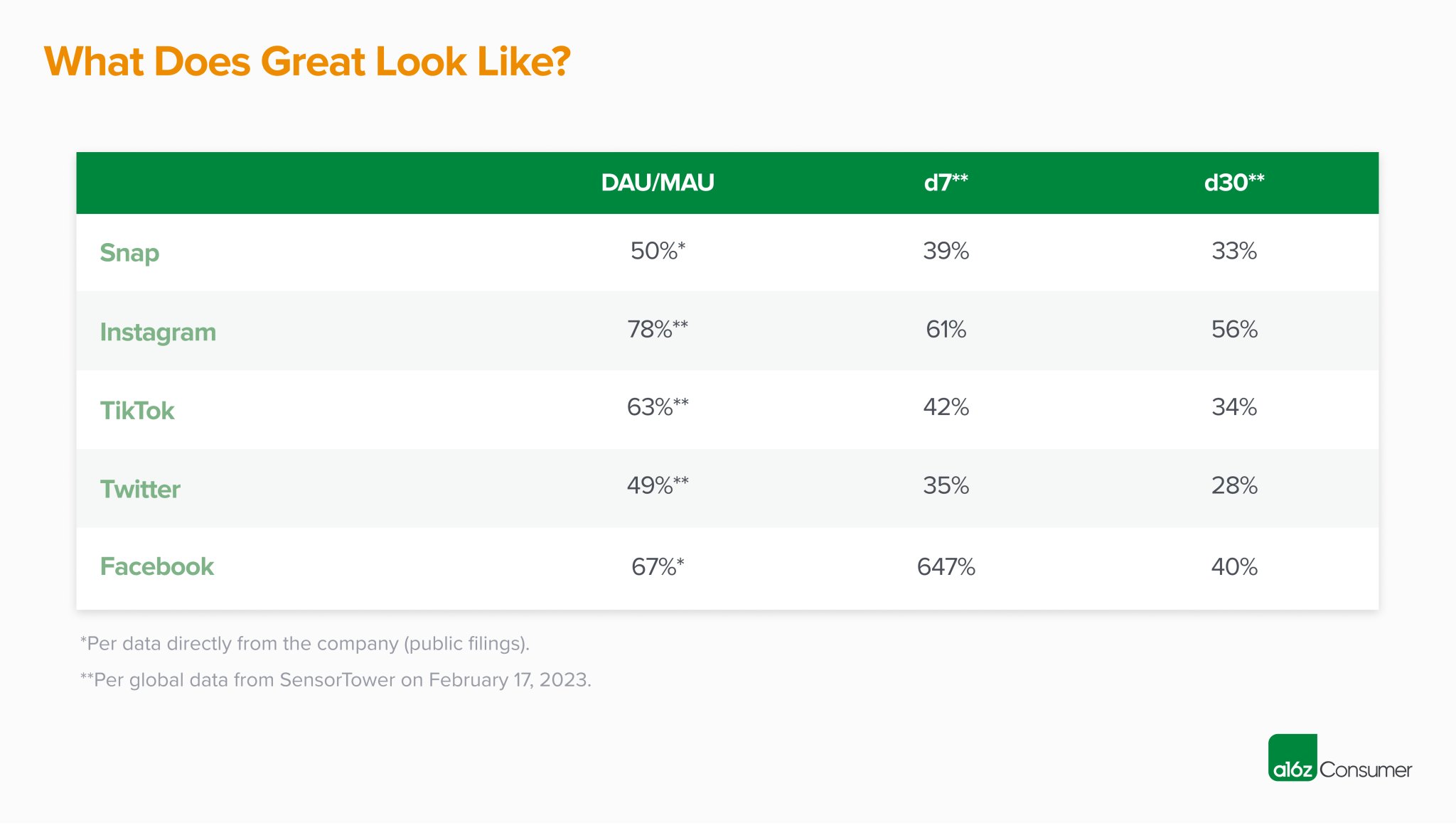 What Does Great Look Like?

| | DAU/MAU | d7** | d30** |
|---|---|---|---|
| Snap | 50%* | 39% | 33% |
| Instagram | 78%** | 61% | 56% |
| TikTok | 63%** | 42% | 34% |
| Twitter | 49%** | 35% | 28% |
| Facebook | 67%* | 647% | 40% |

*Per data directly from the company (public filings).

**Per global data from SensorTower on February 17, 2023.

a16z Consumer